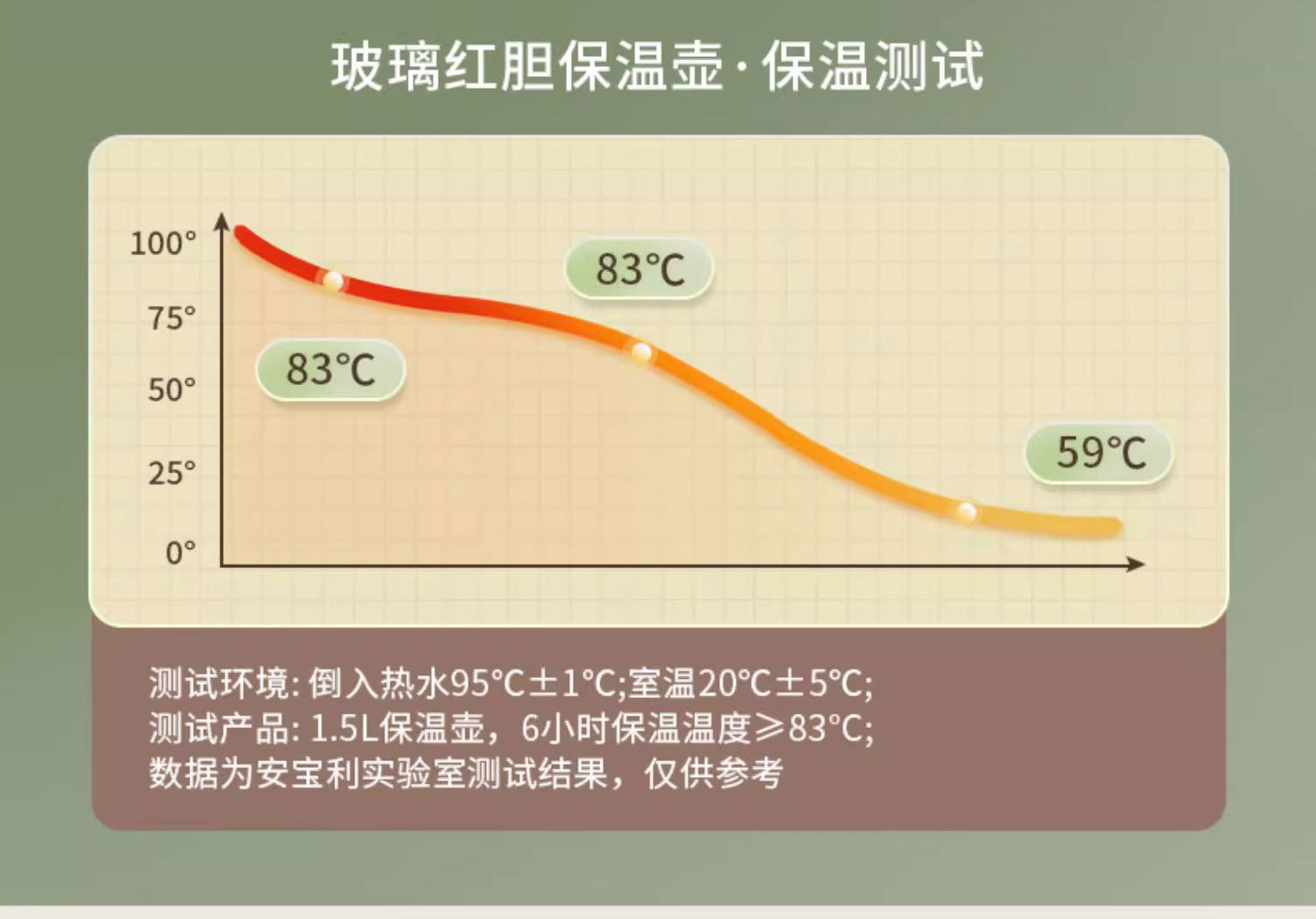 玻璃红胆保温壶·保温测试

100°
75°
50°
25°
0°

83℃
83℃
59℃

测试环境: 倒入热水95℃±1℃;室温20℃±5℃;
测试产品: 1.5L保温壶，6小时保温温度≥83℃;
数据为安宝利实验室测试结果，仅供参考